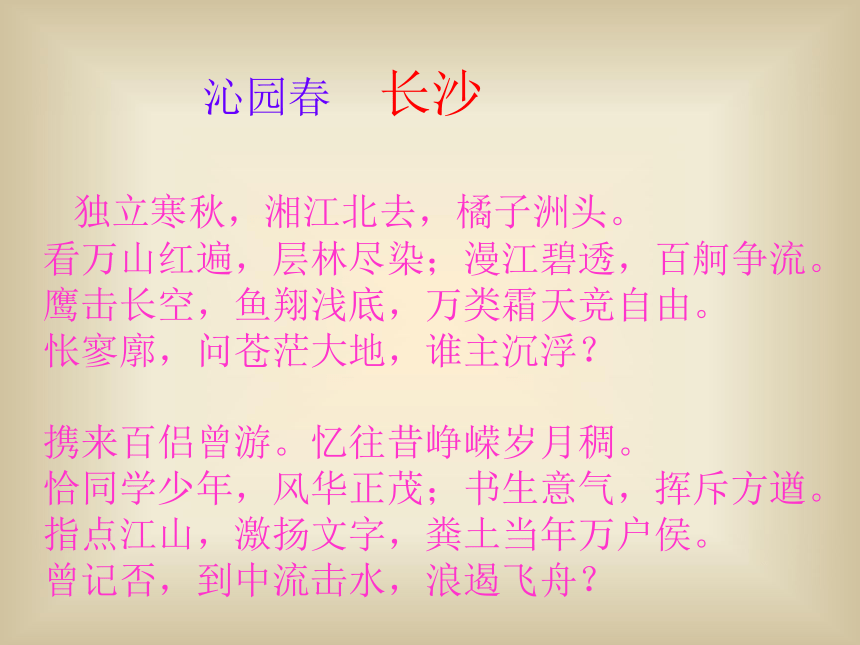 沁园春　长沙

独立寒秋，湘江北去，橘子洲头。
看万山红遍，层林尽染；漫江碧透，百舸争流。
鹰击长空，鱼翔浅底，万类霜天竞自由。
怅寥廓，问苍茫大地，谁主沉浮？

携来百侣曾游。忆往昔峥嵘岁月稠。
恰同学少年，风华正茂；书生意气，挥斥方遒。
指点江山，激扬文字，粪土当年万户侯。
曾记否，到中流击水，浪遏飞舟？